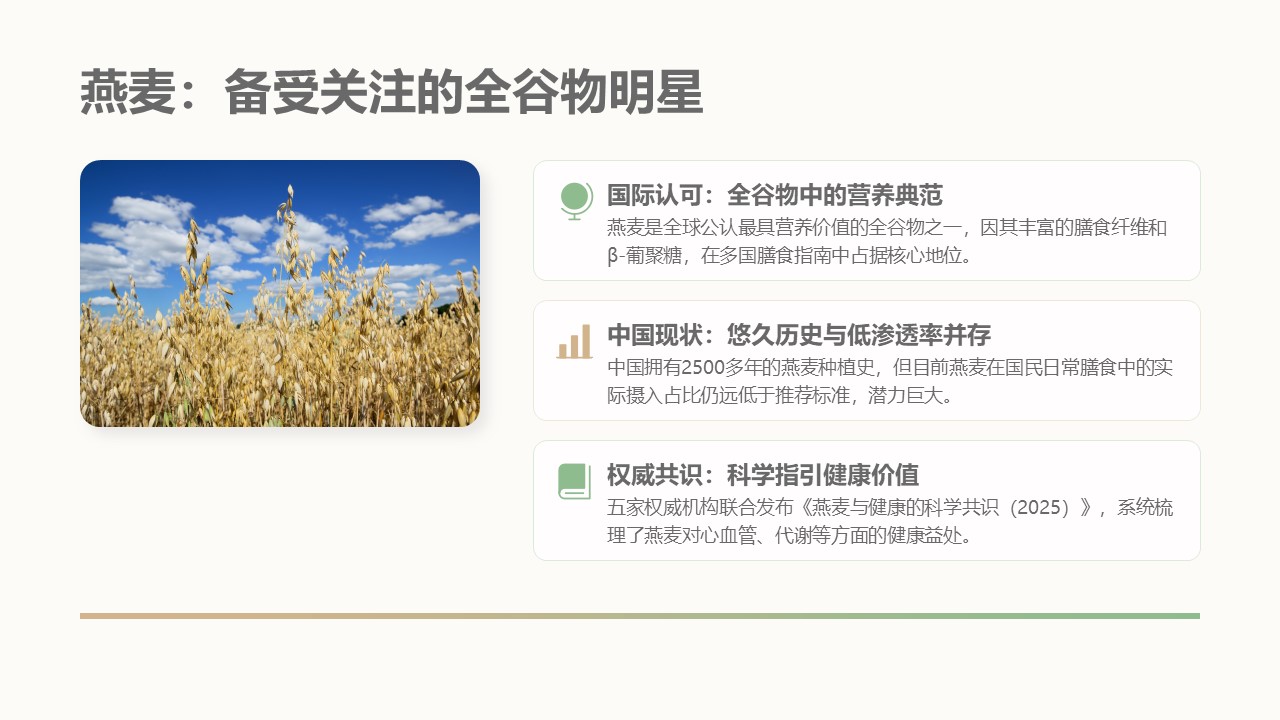 燕麦：备受关注的全谷物明星

国际认可：全谷物中的营养典范
燕麦是全球公认最具营养价值的全谷物之一，因其丰富的膳食纤维和β-葡聚糖，在多国膳食指南中占据核心地位。

中国现状：悠久历史与低渗透率并存
中国拥有2500多年的燕麦种植史，但目前燕麦在国民日常膳食中的实际摄入占比仍远低于推荐标准，潜力巨大。

权威共识：科学指引健康价值
五家权威机构联合发布《燕麦与健康的科学共识（2025）》，系统梳理了燕麦对心血管、代谢等方面的健康益处。